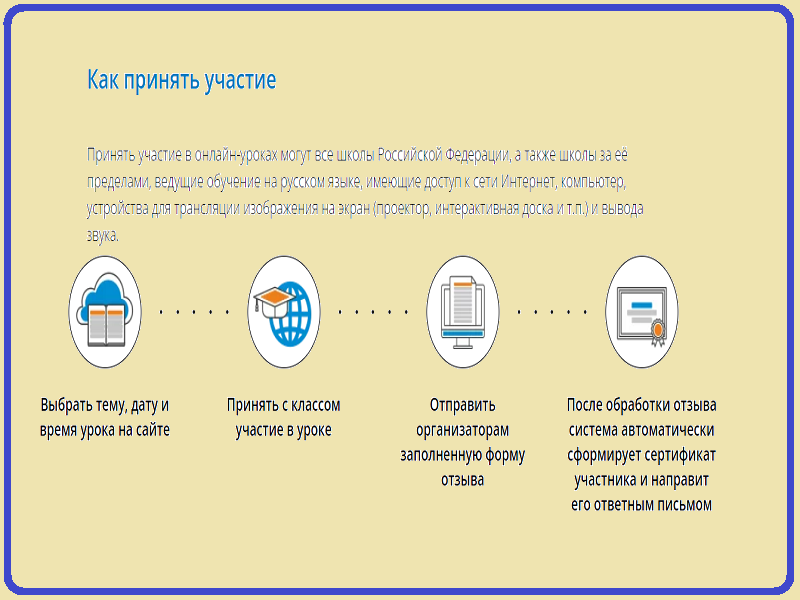 Как принять участие

Принять участие в онлайн-уроках могут все школы Российской Федерации, а также школы за её пределами, ведущие обучение на русском языке, имеющие доступ к сети Интернет, компьютер, устройства для трансляции изображения на экран (проектор, интерактивная доска и т.п.) и вывода звука.

Выбрать тему, дату и время урока на сайте

Принять с классом участие в уроке

Отправить организаторам заполненную форму отзыва

После обработки отзыва система автоматически сформирует сертификат участника и направит его ответным письмом